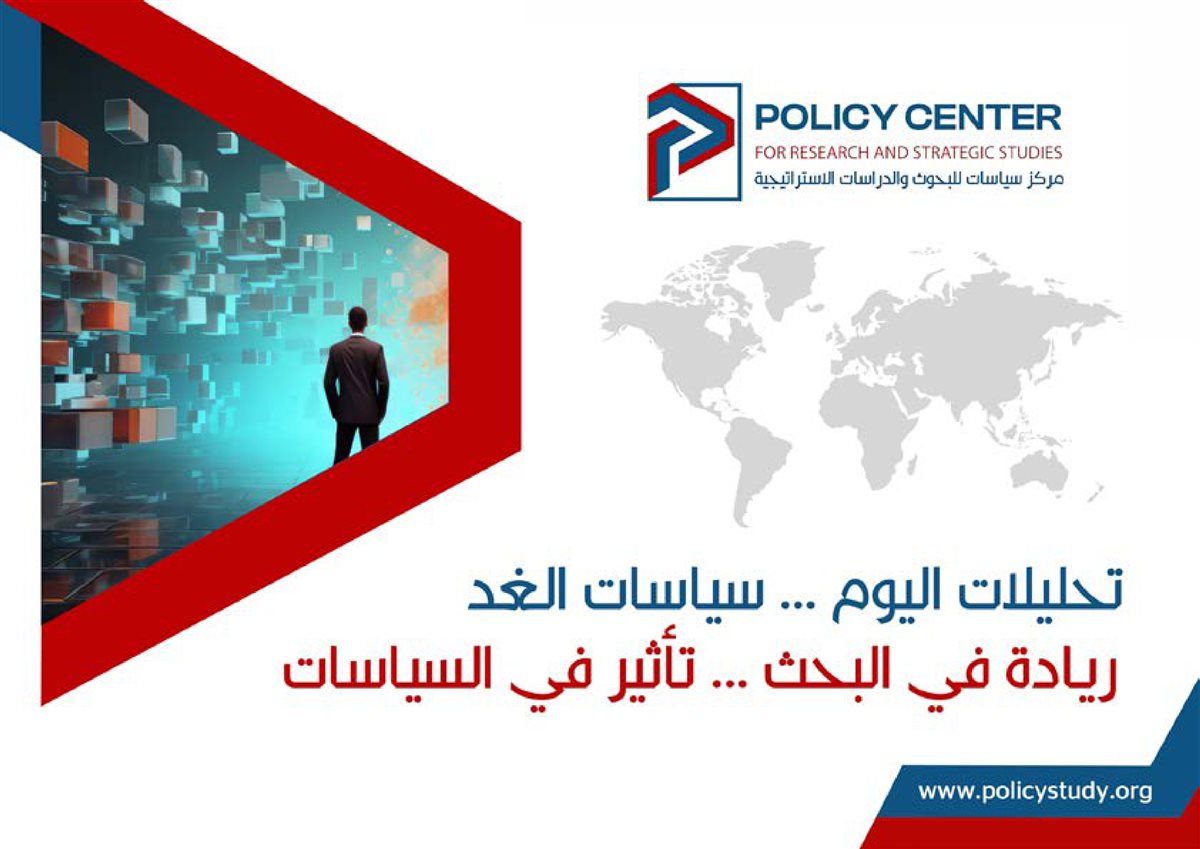 POLICY CENTER
FOR RESEARCH AND STRATEGIC STUDIES
مركز سياسات للبحوث والدراسات الاستراتيجية

تحليلات اليوم ... سياسات الغد
ريادة في البحث ... تأثير في السياسات

www.policystudy.org